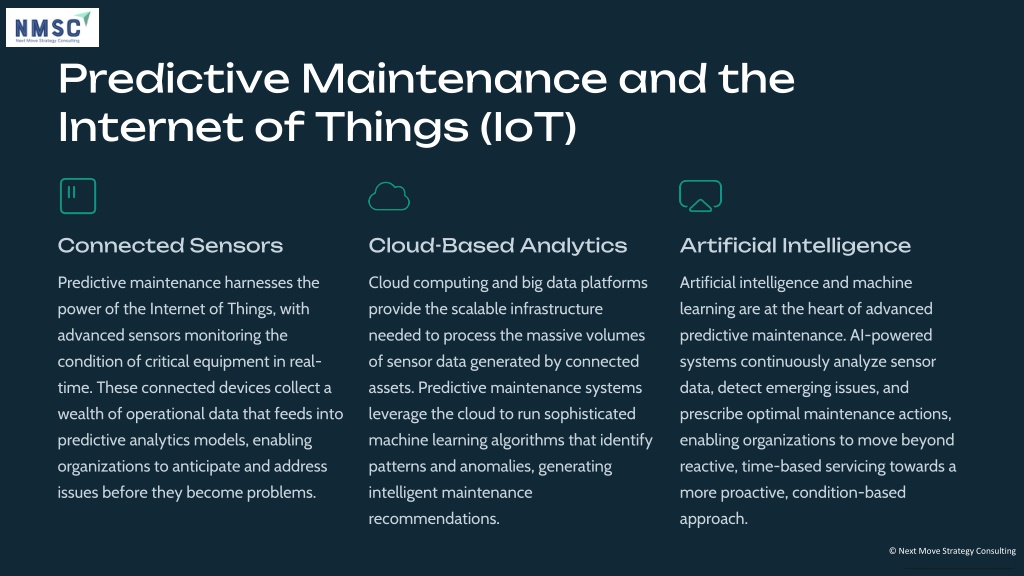 NMSC
Next Move Strategy Consulting

Predictive Maintenance and the Internet of Things (IoT)

Connected Sensors

Predictive maintenance harnesses the power of the Internet of Things, with advanced sensors monitoring the condition of critical equipment in real-time. These connected devices collect a wealth of operational data that feeds into predictive analytics models, enabling organizations to anticipate and address issues before they become problems.

Cloud-Based Analytics

Cloud computing and big data platforms provide the scalable infrastructure needed to process the massive volumes of sensor data generated by connected assets. Predictive maintenance systems leverage the cloud to run sophisticated machine learning algorithms that identify patterns and anomalies, generating intelligent maintenance recommendations.

Artificial Intelligence

Artificial intelligence and machine learning are at the heart of advanced predictive maintenance. AI-powered systems continuously analyze sensor data, detect emerging issues, and prescribe optimal maintenance actions, enabling organizations to move beyond reactive, time-based servicing towards a more proactive, condition-based approach.

© Next Move Strategy Consulting